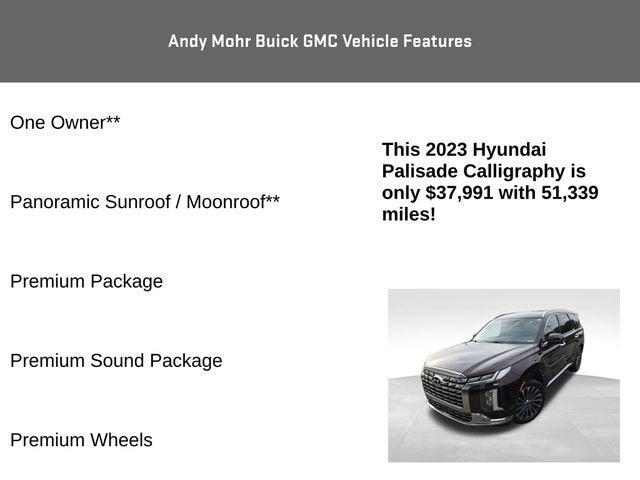 Andy Mohr Buick GMC Vehicle Features

One Owner**

Panoramic Sunroof / Moonroof**

Premium Package

Premium Sound Package

Premium Wheels

This 2023 Hyundai Palisade Calligraphy is only $37,991 with 51,339 miles!